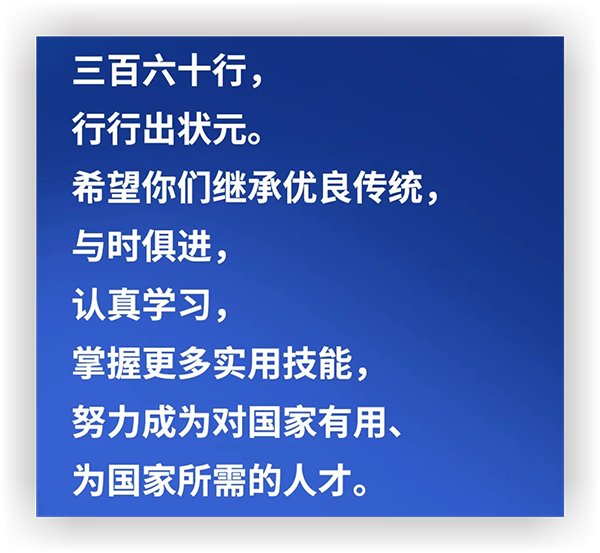 三百六十行，
行行出状元。
希望你们继承优良传统，
与时俱进，
认真学习，
掌握更多实用技能，
努力成为对国家有用、
为国家所需的人才。